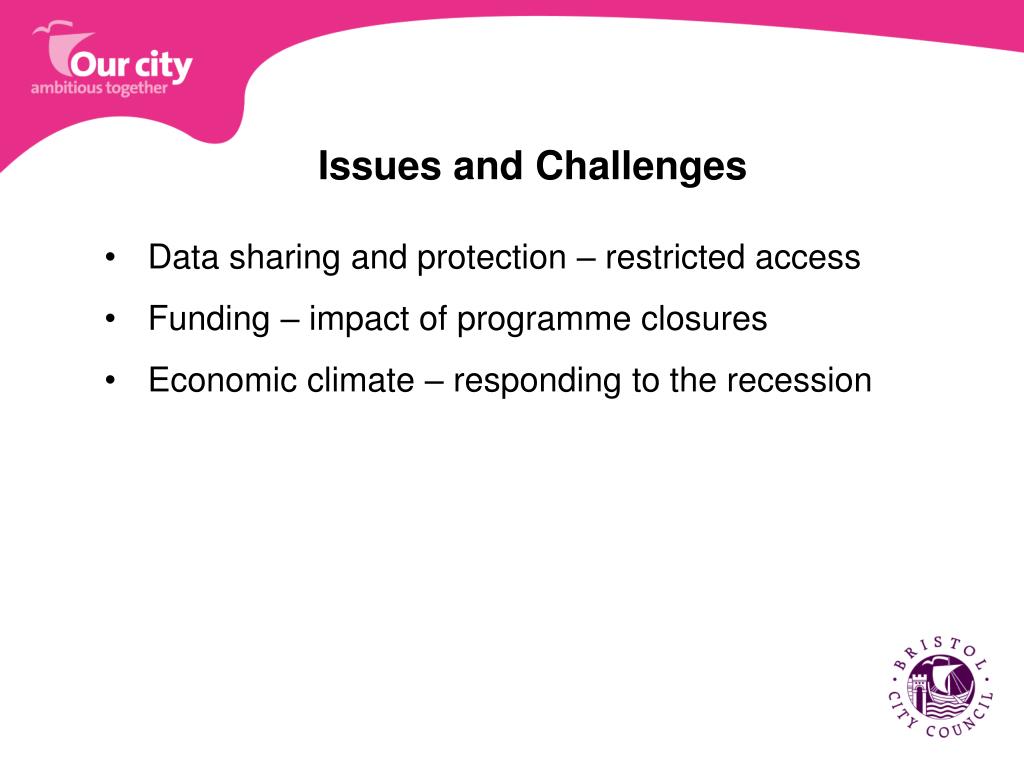 Our city
ambitious together

Issues and Challenges

• Data sharing and protection – restricted access
• Funding – impact of programme closures
• Economic climate – responding to the recession

BRISTOL
CITY COUNCIL